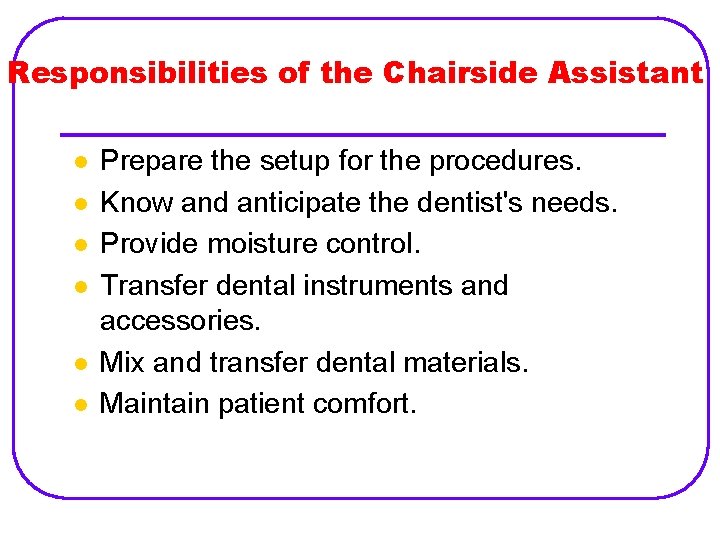 Responsibilities of the Chairside Assistant

- Prepare the setup for the procedures.
- Know and anticipate the dentist's needs.
- Provide moisture control.
- Transfer dental instruments and accessories.
- Mix and transfer dental materials.
- Maintain patient comfort.